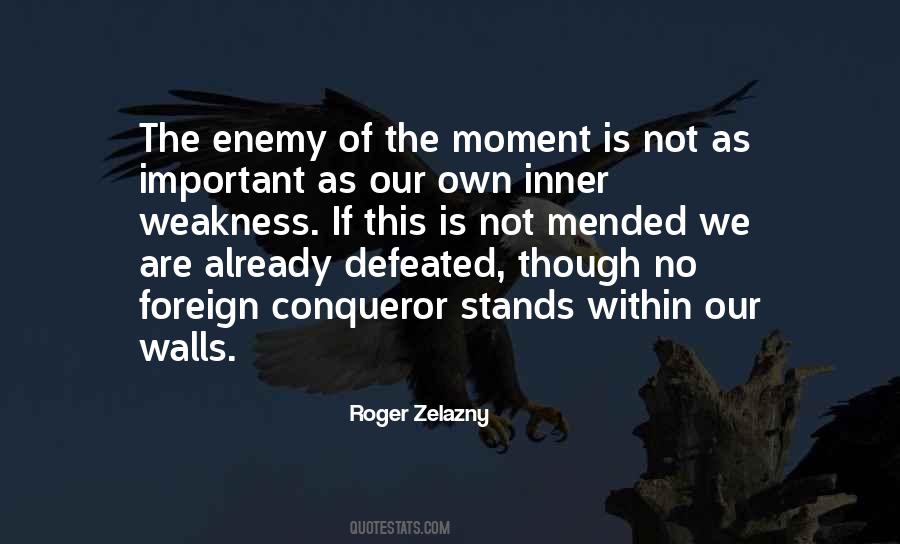 The enemy of the moment is not as important as our own inner weakness. If this is not mended we are already defeated, though no foreign conqueror stands within our walls.

Roger Zelazny

QUOTESTATS.COM